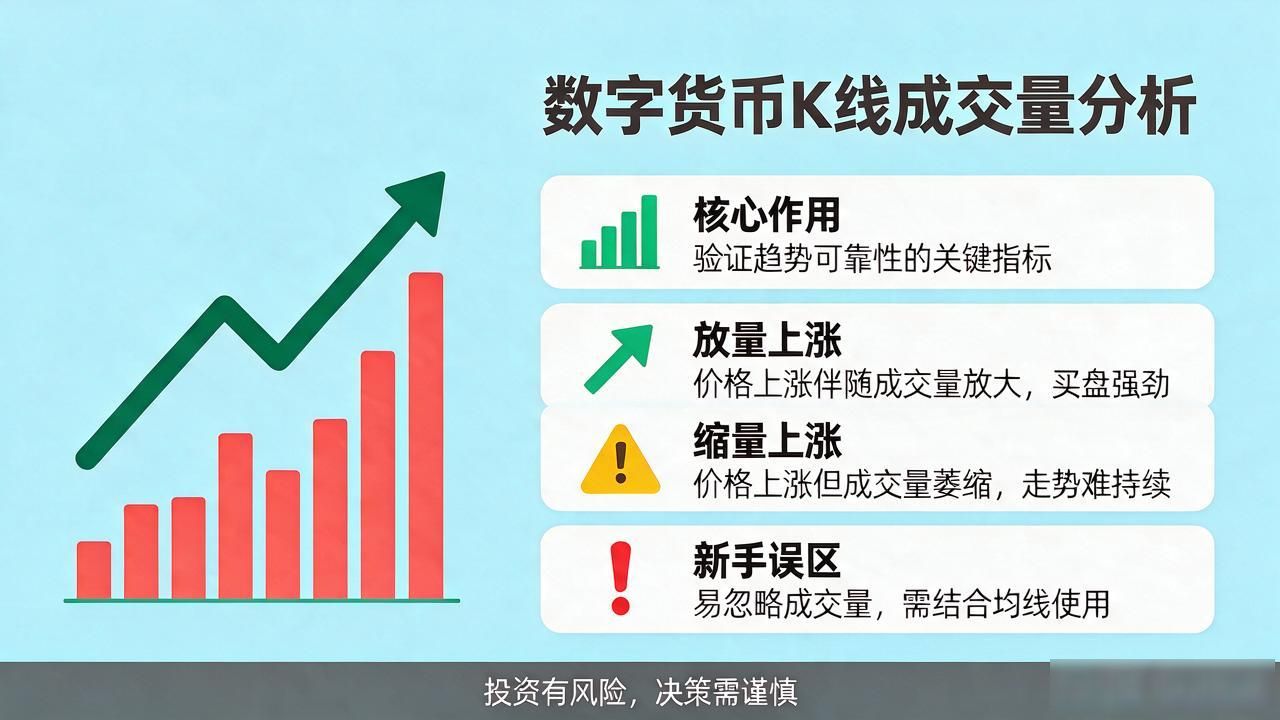 数字货币K线成交量分析

核心作用
验证趋势可靠性的关键指标

放量上涨
价格上涨伴随成交量放大，买盘强劲

缩量上涨
价格上涨但成交量萎缩，走势难持续

新手误区
易忽略成交量，需结合均线使用

投资有风险，决策需谨慎